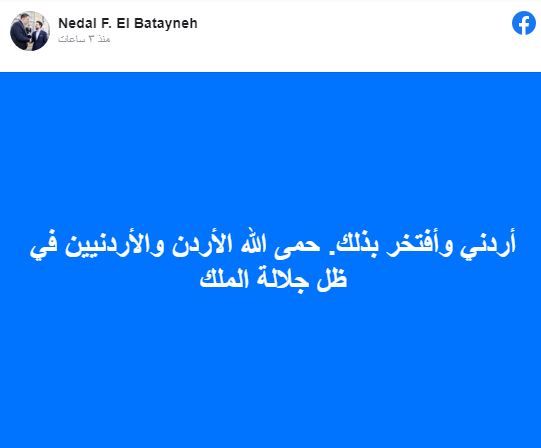 Nedal F. El Batayneh
منذ ٣ ساعات

أردني وأفتخر بذلك. حمى الله الأردن والأردنيين في ظل جلالة الملك